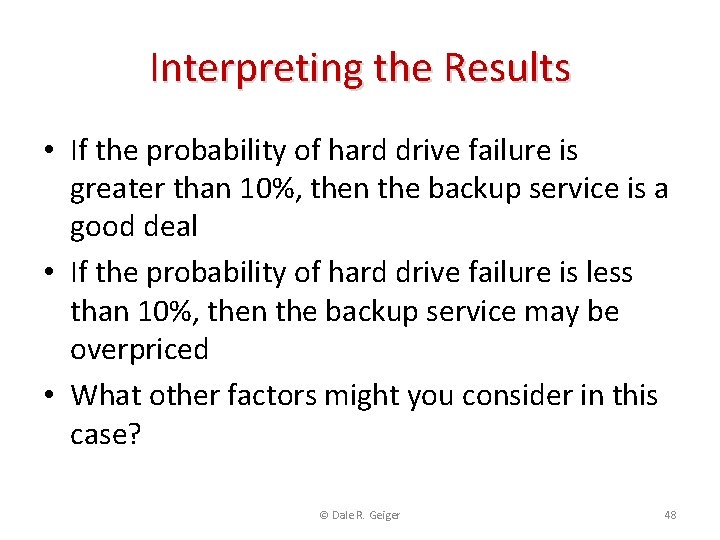 Interpreting the Results

• If the probability of hard drive failure is greater than 10%, then the backup service is a good deal
• If the probability of hard drive failure is less than 10%, then the backup service may be overpriced
• What other factors might you consider in this case?

© Dale R. Geiger

48